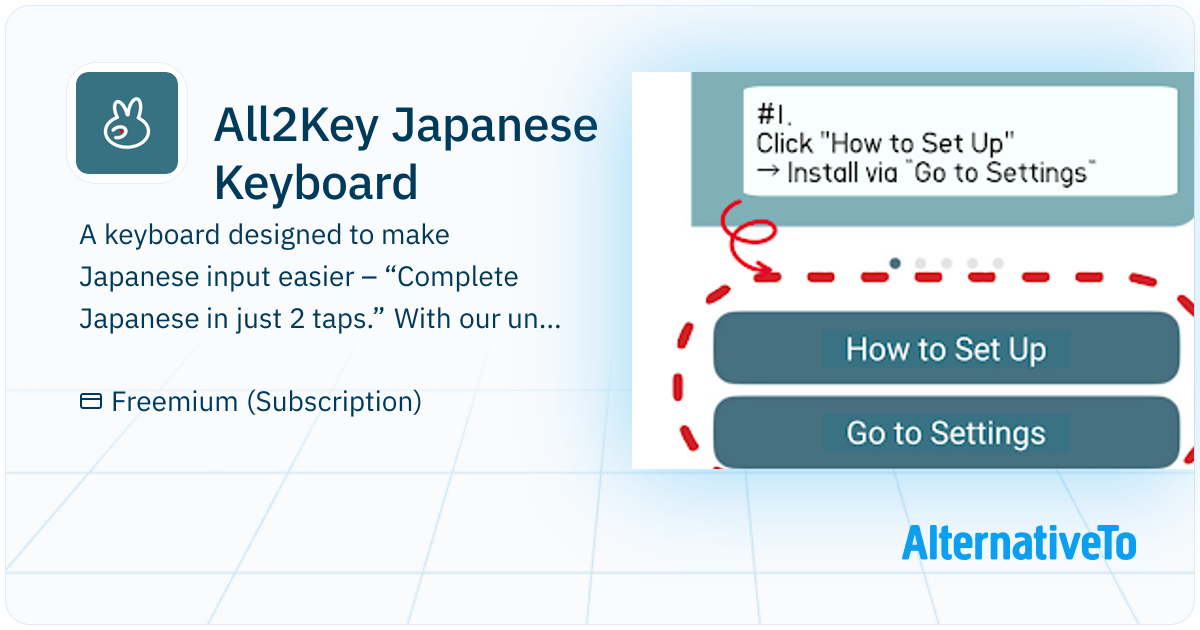 All2Key Japanese Keyboard

A keyboard designed to make Japanese input easier – “Complete Japanese in just 2 taps.” With our un...

Freemium (Subscription)

#1.
Click "How to Set Up"
→ Install via "Go to Settings"

How to Set Up

Go to Settings

AlternativeTo